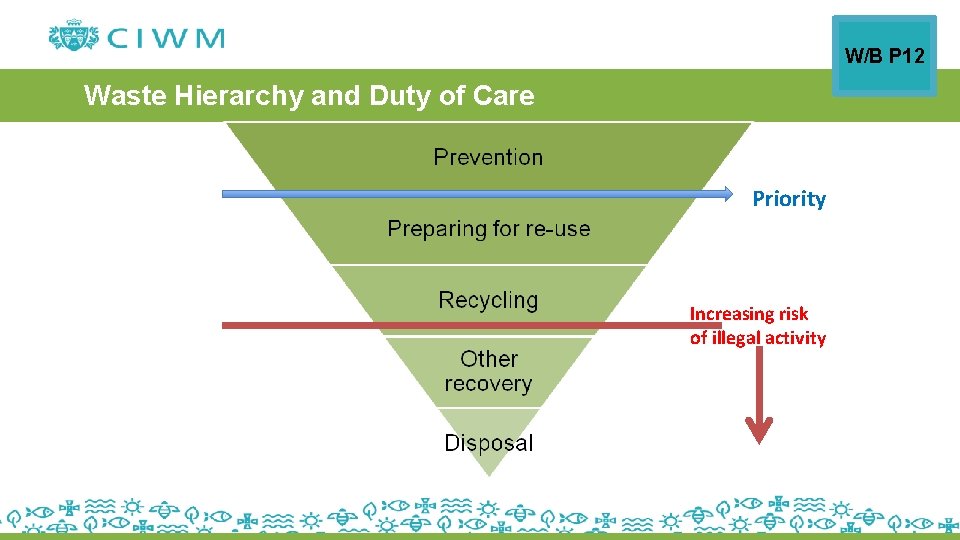 CIWM

W/B P12

Waste Hierarchy and Duty of Care

Prevention

Priority

Preparing for re-use

Recycling

Increasing risk of illegal activity

Other recovery

Disposal